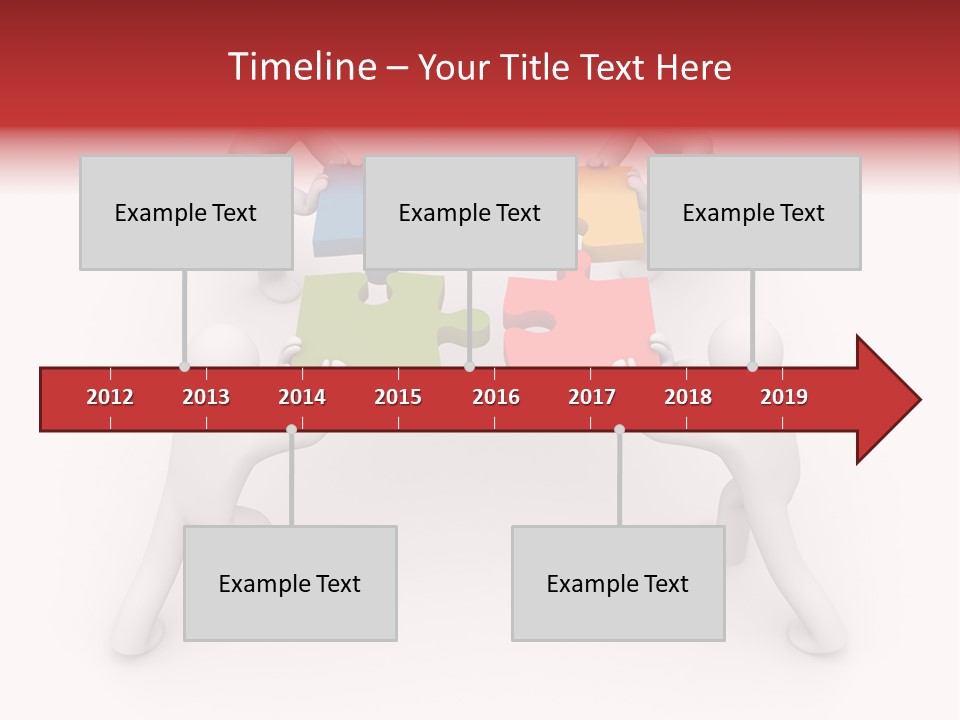 Timeline – Your Title Text Here

Example Text

Example Text

Example Text

2012 2013 2014 2015 2016 2017 2018 2019

Example Text

Example Text